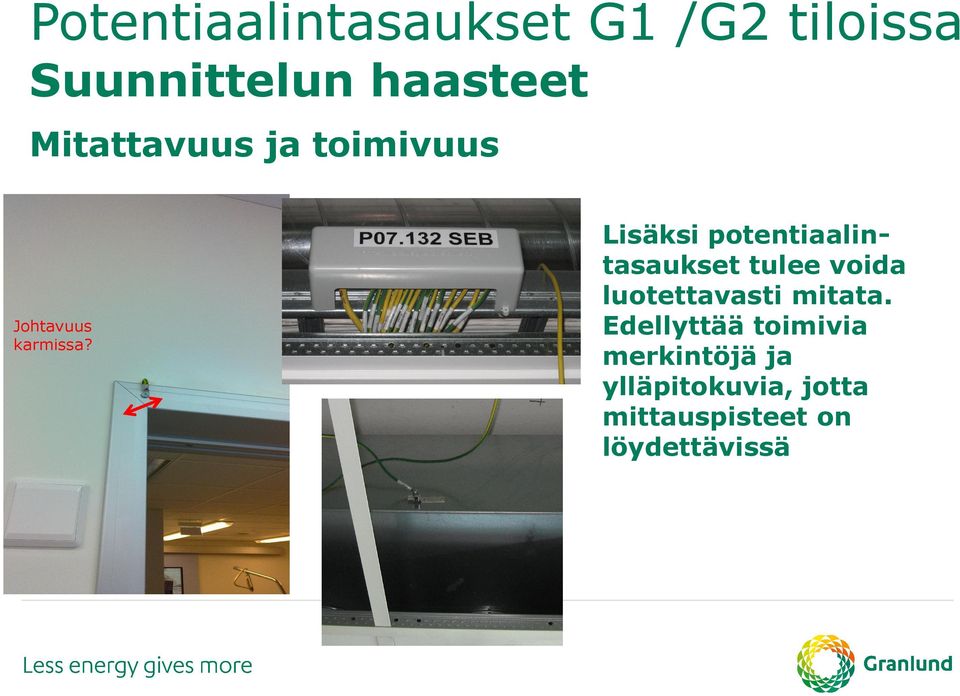 Potentiaalintasaukset G1 /G2 tiloissa
Suunnittelun haasteet

Mitattavuus ja toimivuus

Johtavuus karmissa?

P07.132 SEB

Lisäksi potentiaalintasaukset tulee voida luotettavasti mitata. Edellyttää toimivia merkintöjä ja ylläpitokuvia, jotta mittauspisteet on löydettävissä

Less energy gives more

Granlund